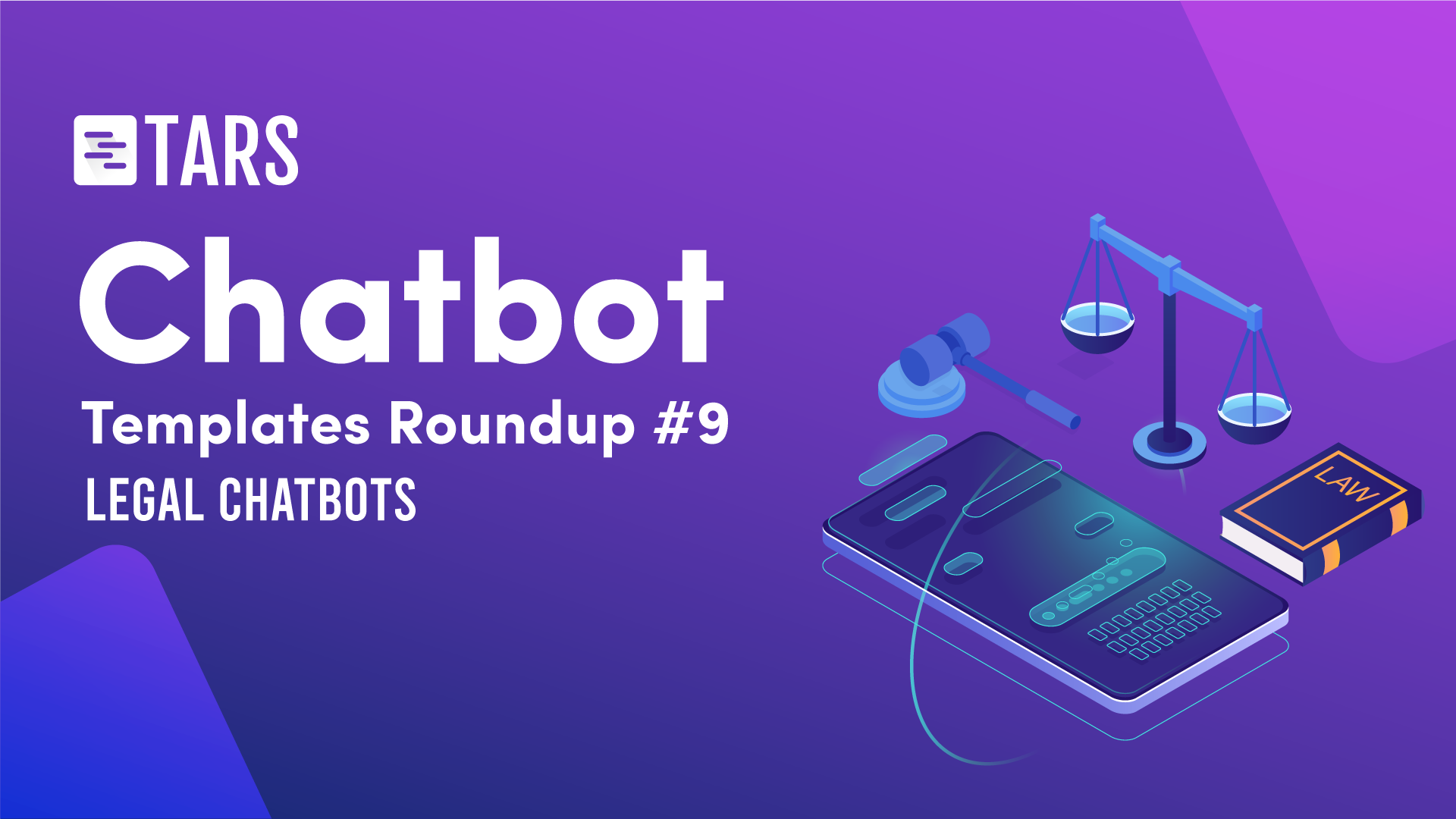 TARS

Chatbot

Templates Roundup #9

LEGAL CHATBOTS

LAW